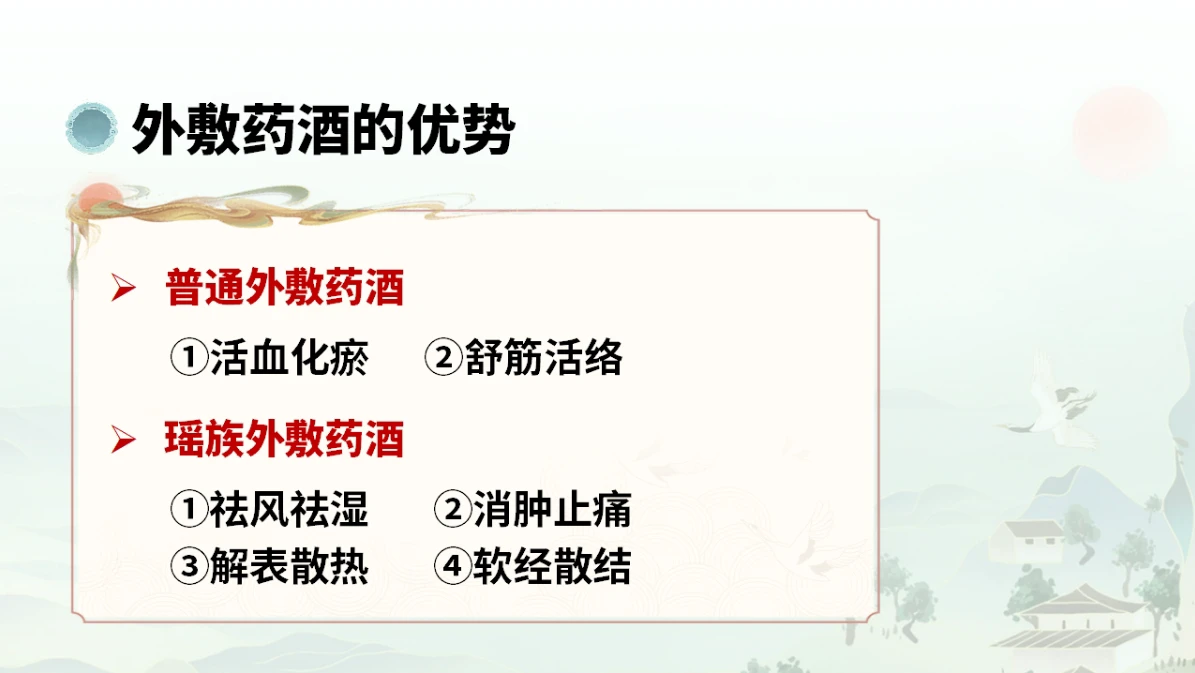 外敷药酒的优势

➢ 普通外敷药酒

①活血化瘀 ②舒筋活络

➢ 瑶族外敷药酒

①祛风祛湿 ②消肿止痛
③解表散热 ④软经散结